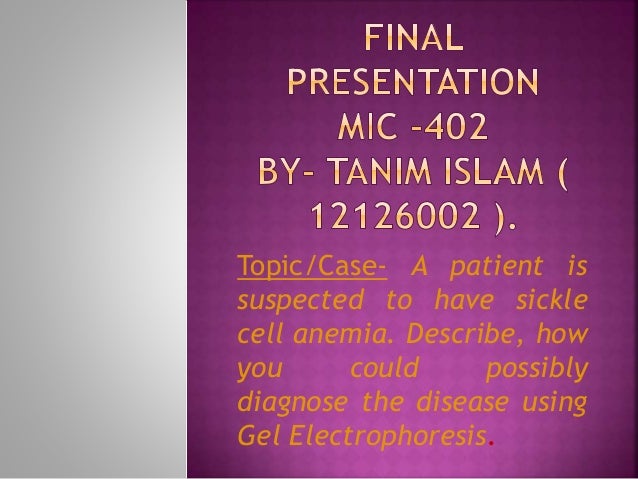 FINAL PRESENTATION MIC -402 BY- TANIM ISLAM ( 12126002 ).

Topic/Case- A patient is suspected to have sickle cell anemia. Describe, how you could possibly diagnose the disease using Gel Electrophoresis.